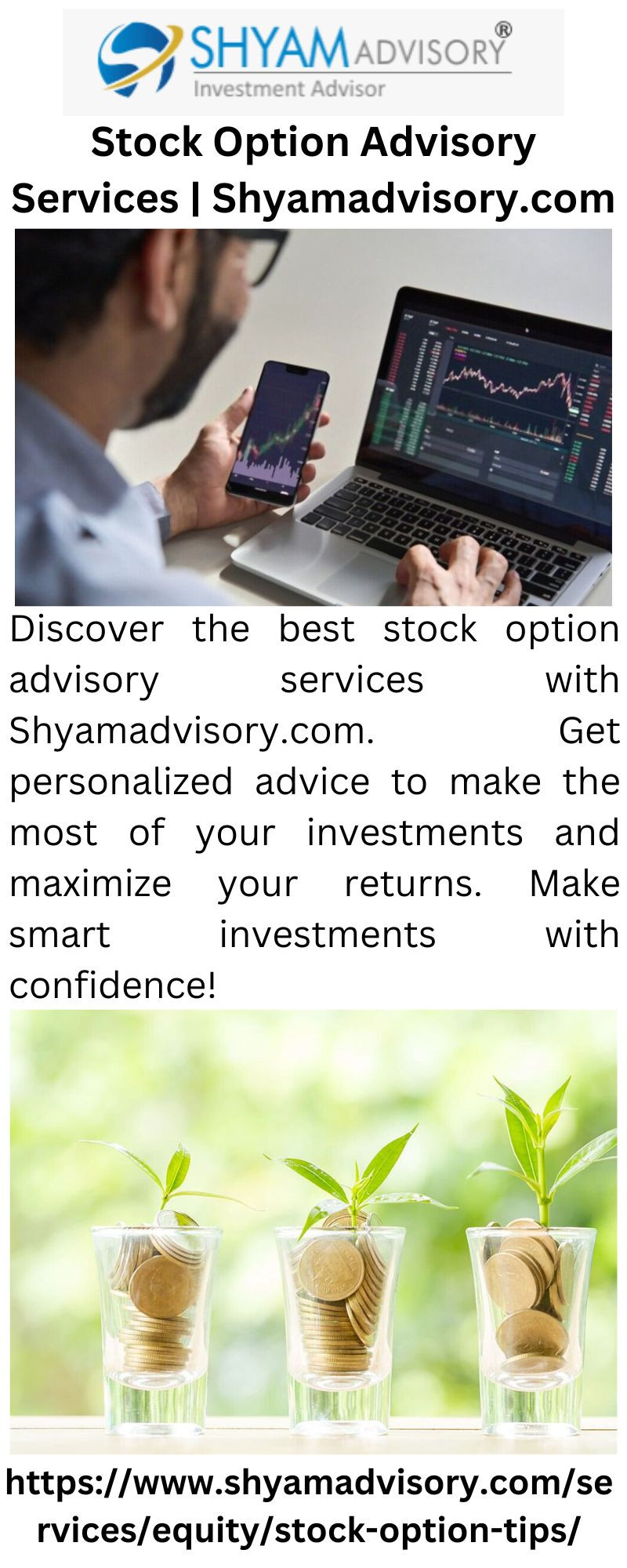 SHYAM ADVISORY®
Investment Advisor

Stock Option Advisory Services | Shyamadvisory.com

Discover the best stock option advisory services with Shyamadvisory.com. Get personalized advice to make the most of your investments and maximize your returns. Make smart investments with confidence!

https://www.shyamadvisory.com/services/equity/stock-option-tips/